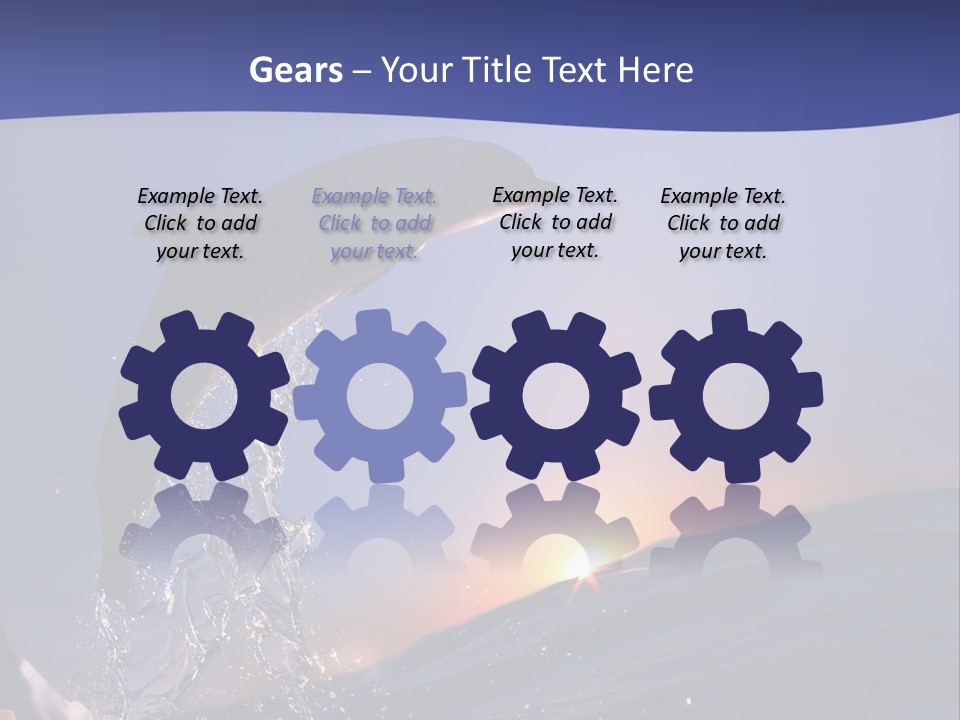 Gears – Your Title Text Here

Example Text. Click to add your text.

Example Text. Click to add your text.

Example Text. Click to add your text.

Example Text. Click to add your text.